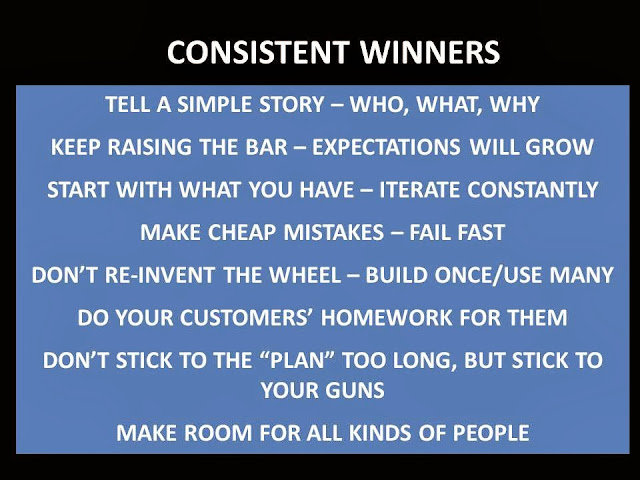 CONSISTENT WINNERS

TELL A SIMPLE STORY – WHO, WHAT, WHY

KEEP RAISING THE BAR – EXPECTATIONS WILL GROW

START WITH WHAT YOU HAVE – ITERATE CONSTANTLY

MAKE CHEAP MISTAKES – FAIL FAST

DON'T RE-INVENT THE WHEEL – BUILD ONCE/USE MANY

DO YOUR CUSTOMERS' HOMEWORK FOR THEM

DON'T STICK TO THE "PLAN" TOO LONG, BUT STICK TO YOUR GUNS

MAKE ROOM FOR ALL KINDS OF PEOPLE